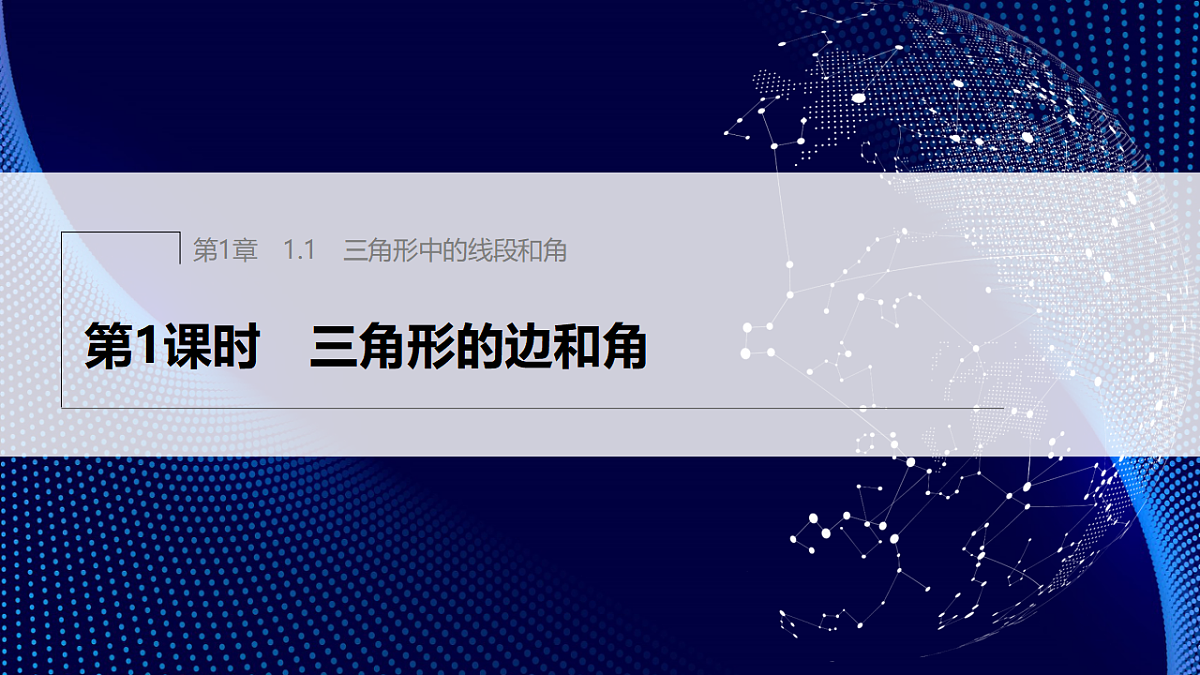 第1章　1.1　三角形中的线段和角

第1课时　三角形的边和角